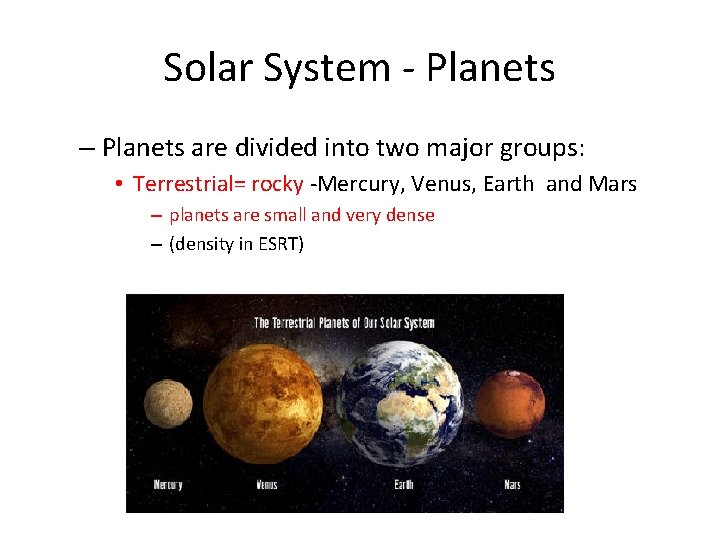 Solar System - Planets

– Planets are divided into two major groups:

• Terrestrial= rocky -Mercury, Venus, Earth and Mars

– planets are small and very dense

– (density in ESRT)

The Terrestrial Planets of Our Solar System

Mercury

Venus

Earth

Mars